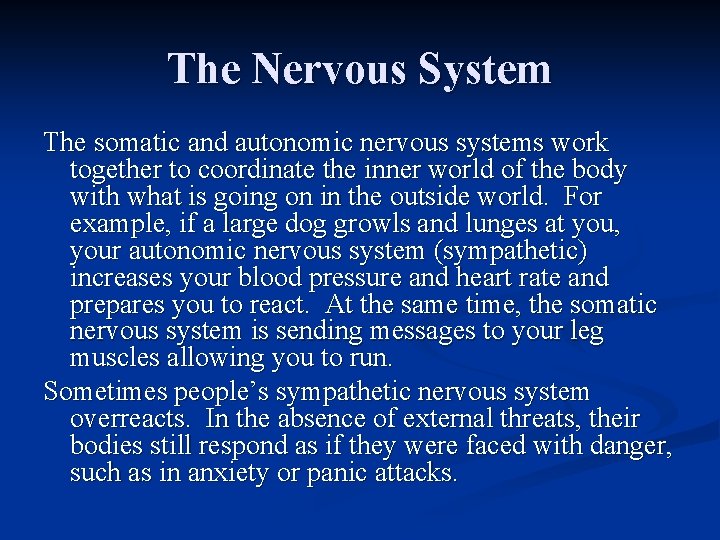 The Nervous System

The somatic and autonomic nervous systems work together to coordinate the inner world of the body with what is going on in the outside world. For example, if a large dog growls and lunges at you, your autonomic nervous system (sympathetic) increases your blood pressure and heart rate and prepares you to react. At the same time, the somatic nervous system is sending messages to your leg muscles allowing you to run.

Sometimes people's sympathetic nervous system overreacts. In the absence of external threats, their bodies still respond as if they were faced with danger, such as in anxiety or panic attacks.